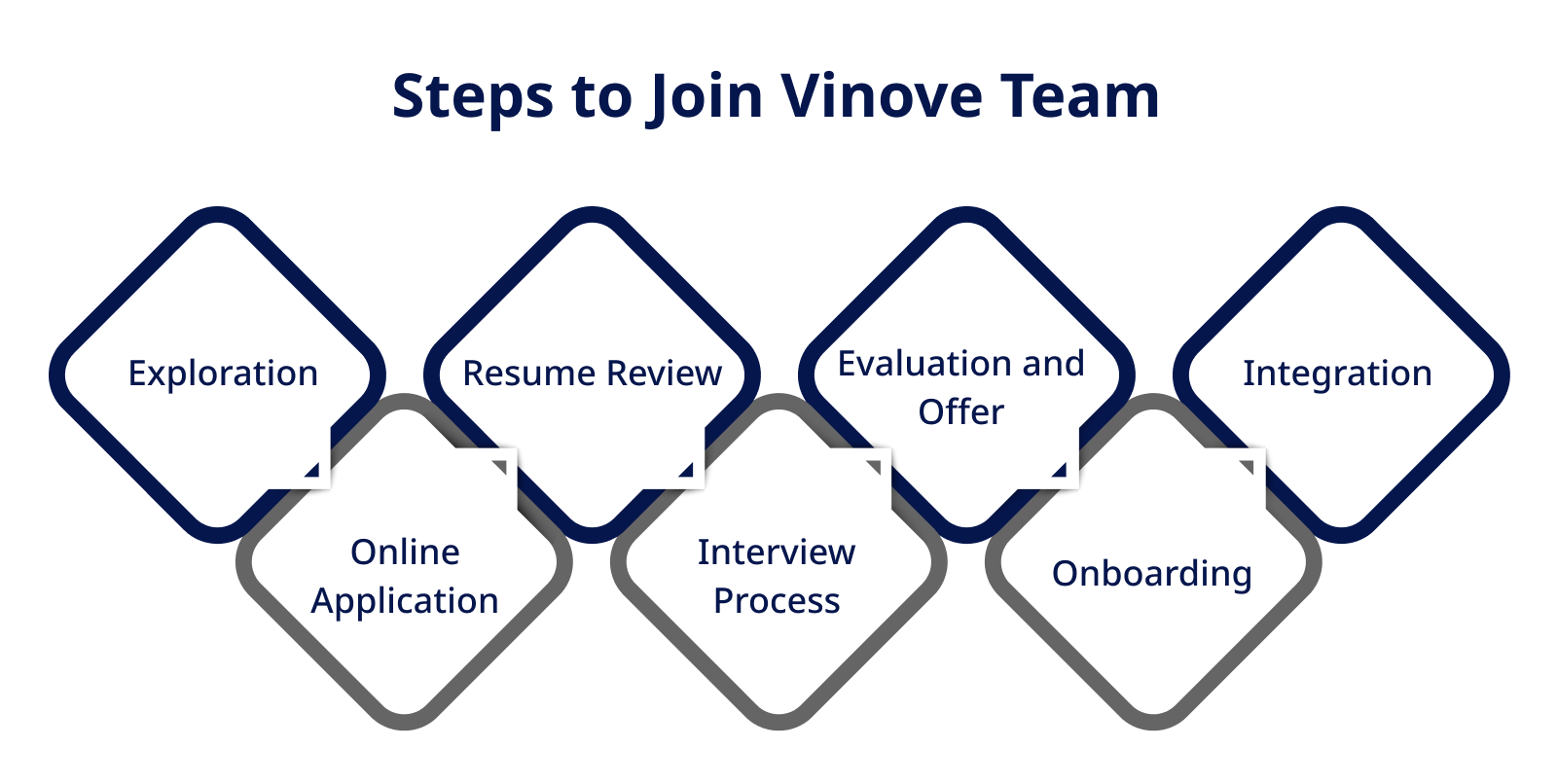 Steps to Join Vinove Team

Exploration

Online Application

Resume Review

Interview Process

Evaluation and Offer

Onboarding

Integration